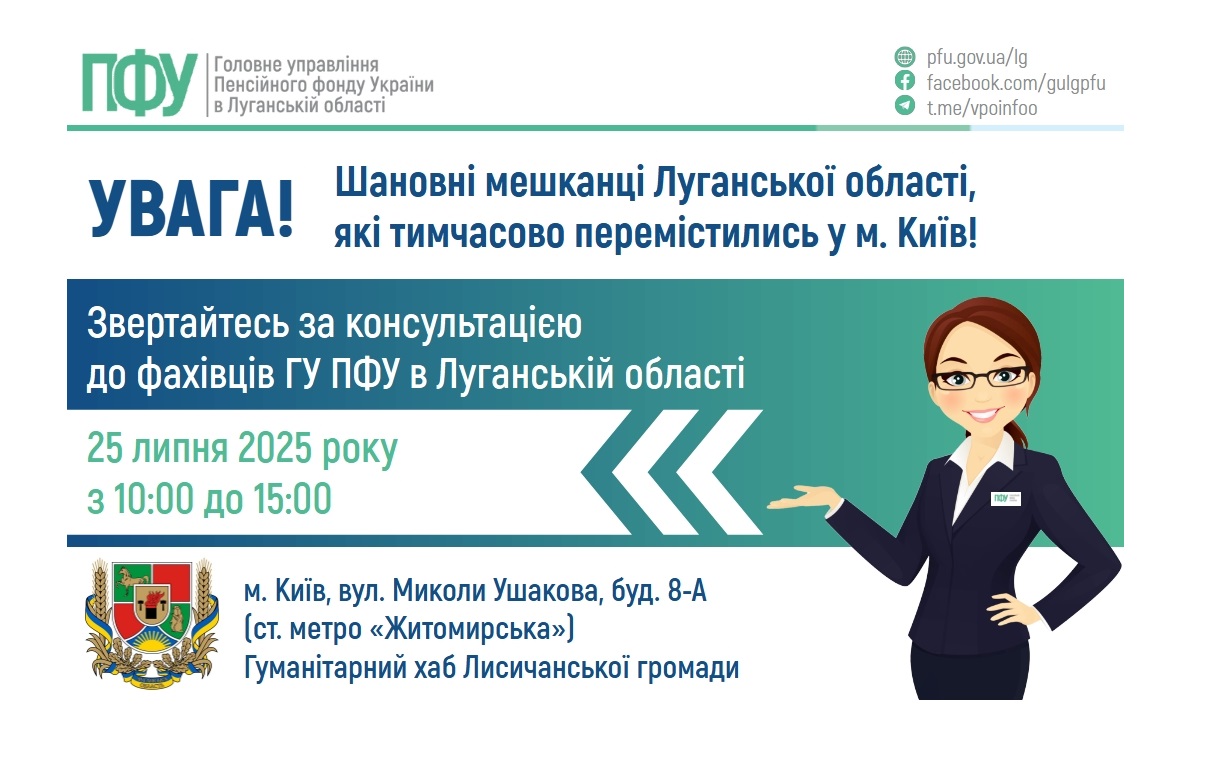 ПФУ Головне управління Пенсійного фонду України в Луганській області

pfu.gov.ua/lg
facebook.com/gulgpfu
t.me/vpoinfoo

УВАГА!

Шановні мешканці Луганської області, які тимчасово перемістились у м. Київ!

Звертайтесь за консультацією до фахівців ГУ ПФУ в Луганській області

25 липня 2025 року
з 10:00 до 15:00

ПФУ

м. Київ, вул. Миколи Ушакова, буд. 8-А
(ст. метро «Житомирська»)
Гуманітарний хаб Лисичанської громади